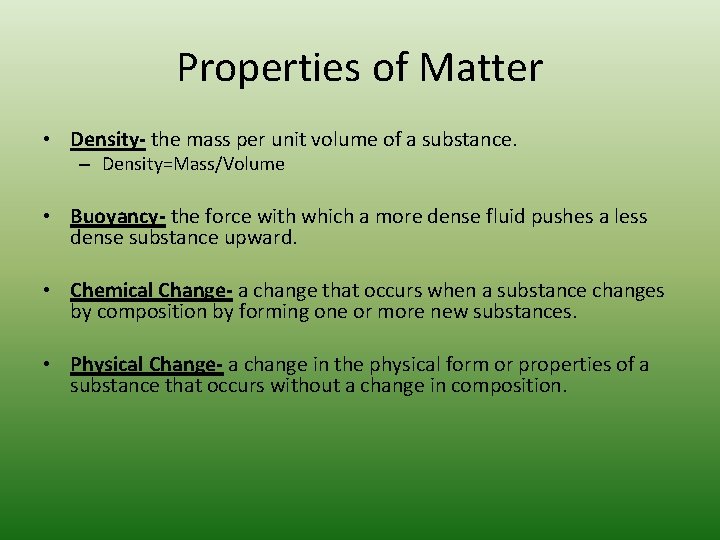 Properties of Matter

• Density- the mass per unit volume of a substance.
  – Density=Mass/Volume

• Buoyancy- the force with which a more dense fluid pushes a less dense substance upward.

• Chemical Change- a change that occurs when a substance changes by composition by forming one or more new substances.

• Physical Change- a change in the physical form or properties of a substance that occurs without a change in composition.